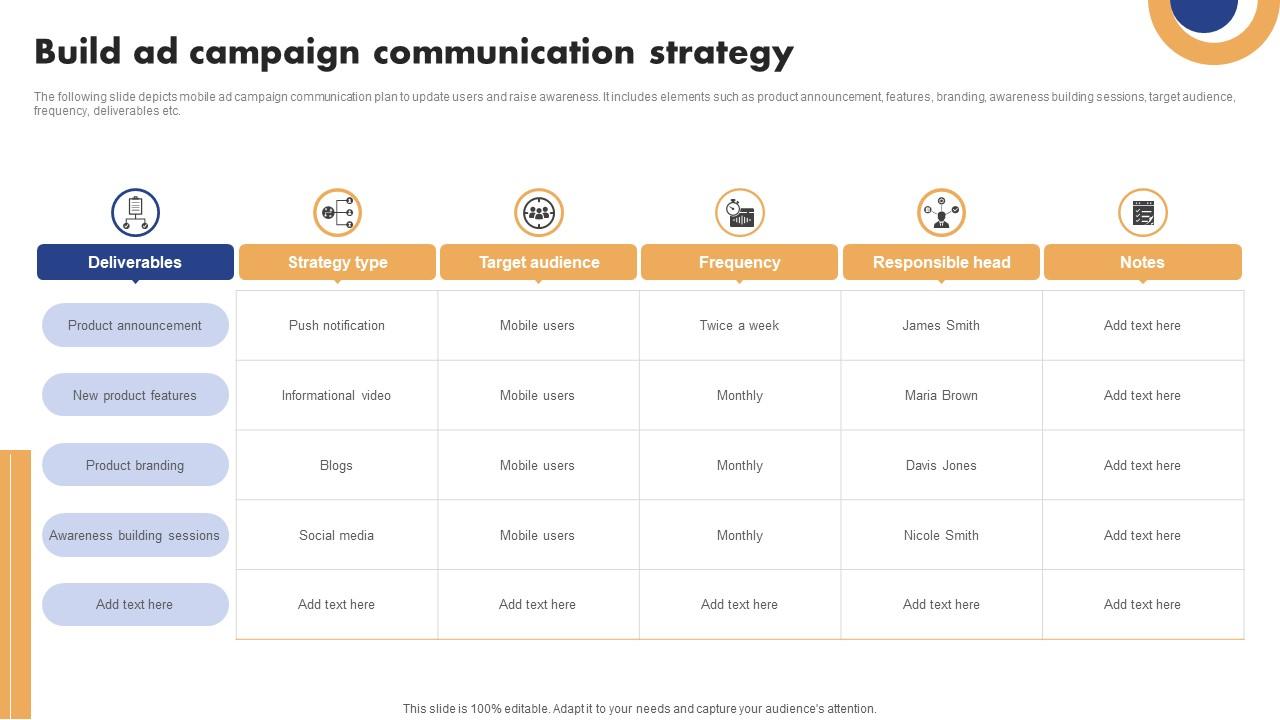 Build ad campaign communication strategy

The following slide depicts mobile ad campaign communication plan to update users and raise awareness. It includes elements such as product announcement, features, branding, awareness building sessions, target audience, frequency, deliverables etc.

| Deliverables | Strategy type | Target audience | Frequency | Responsible head | Notes |
|---|---|---|---|---|---|
| Product announcement | Push notification | Mobile users | Twice a week | James Smith | Add text here |
| New product features | Informational video | Mobile users | Monthly | Maria Brown | Add text here |
| Product branding | Blogs | Mobile users | Monthly | Davis Jones | Add text here |
| Awareness building sessions | Social media | Mobile users | Monthly | Nicole Smith | Add text here |
| Add text here | Add text here | Add text here | Add text here | Add text here | Add text here |

This slide is 100% editable. Adapt it to your needs and capture your audience's attention.